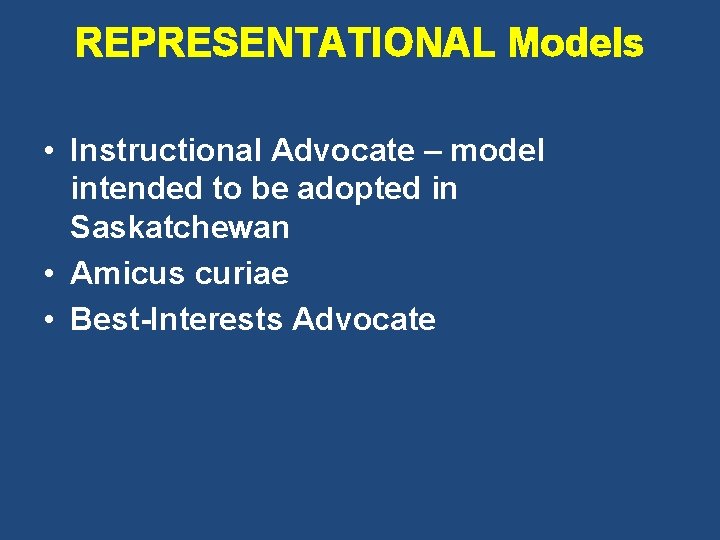 REPRESENTATIONAL Models

• Instructional Advocate – model intended to be adopted in Saskatchewan
• Amicus curiae
• Best-Interests Advocate